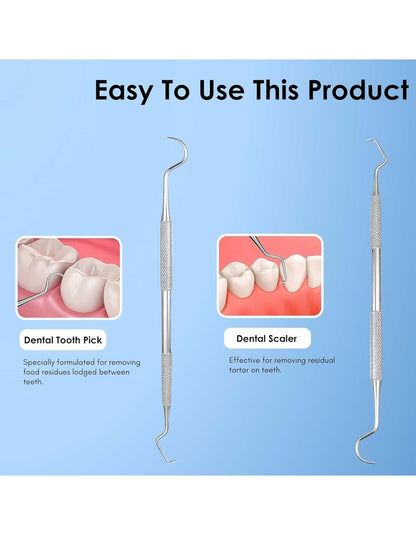 Easy To Use This Product

Dental Tooth Pick

Specially formulated for removing food residues lodged between teeth.

Dental Scaler

Effective for removing residual tartar on teeth.